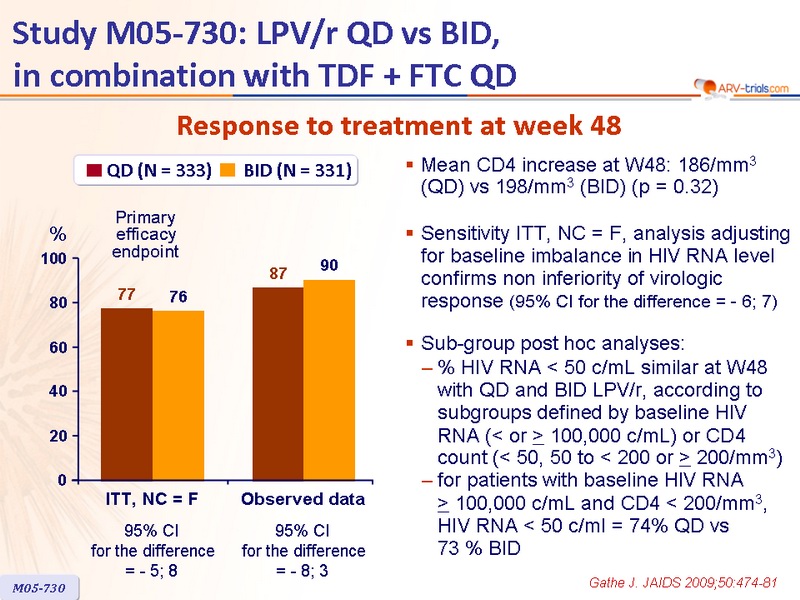 Study M05-730: LPV/r QD vs BID, in combination with TDF + FTC QD

ARV-trials.com

Response to treatment at week 48

QD (N = 333) BID (N = 331)

%

Primary efficacy endpoint

100
80
60
40
20
0

77 76
87 90

ITT, NC = F
Observed data

95% CI for the difference = - 5; 8

95% CI for the difference = - 8; 3

▪ Mean CD4 increase at W48: 186/mm$^3$ (QD) vs 198/mm$^3$ (BID) (p = 0.32)

▪ Sensitivity ITT, NC = F, analysis adjusting for baseline imbalance in HIV RNA level confirms non inferiority of virologic response (95% CI for the difference = - 6; 7)

▪ Sub-group post hoc analyses:
– % HIV RNA < 50 c/mL similar at W48 with QD and BID LPV/r, according to subgroups defined by baseline HIV RNA (< or $\geq$ 100,000 c/mL) or CD4 count (< 50, 50 to < 200 or $\geq$ 200/mm$^3$)
– for patients with baseline HIV RNA $\geq$ 100,000 c/mL and CD4 < 200/mm$^3$, HIV RNA < 50 c/ml = 74% QD vs 73 % BID

M05-730

Gathe J. JAIDS 2009;50:474-81